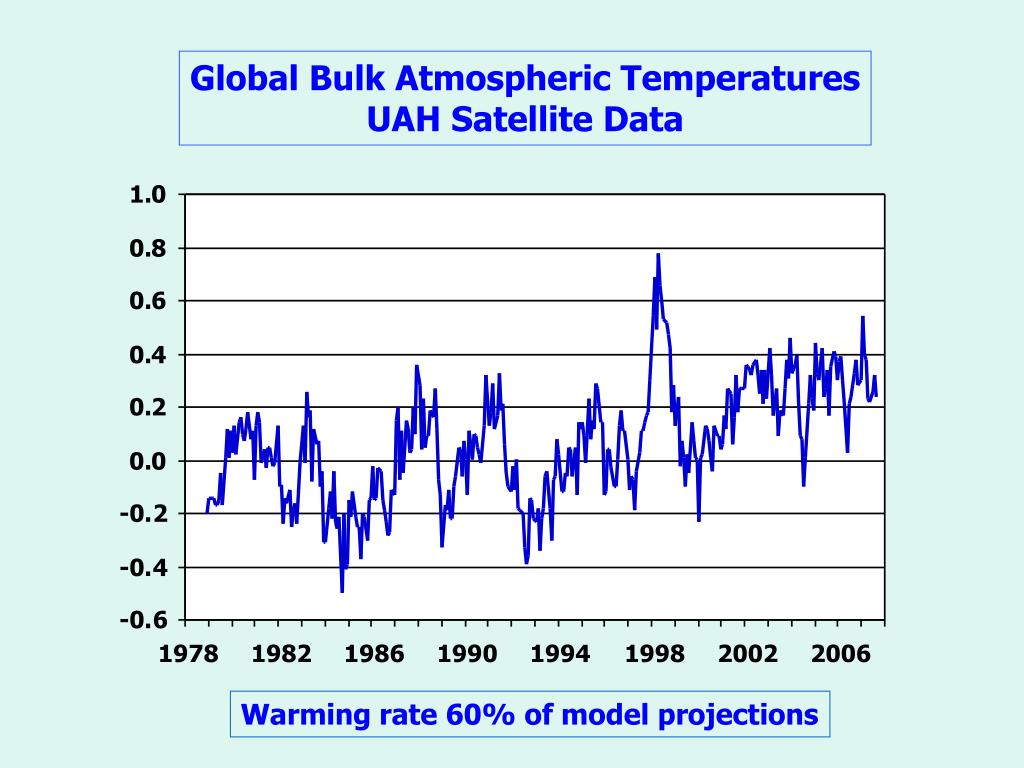 Global Bulk Atmospheric Temperatures
UAH Satellite Data

1.0
0.8
0.6
0.4
0.2
0.0
-0.2
-0.4
-0.6

1978 1982 1986 1990 1994 1998 2002 2006

Warming rate 60% of model projections